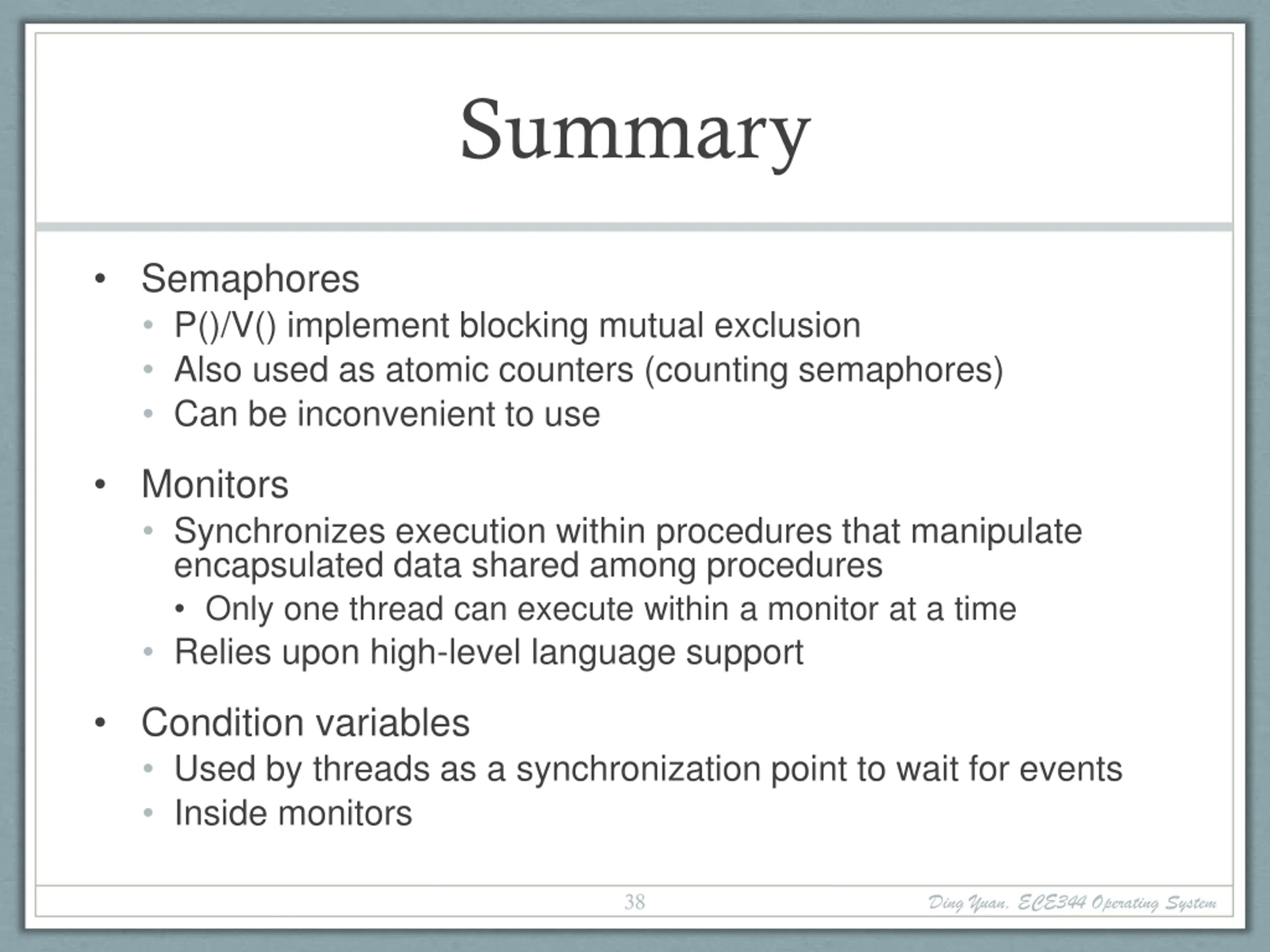 Summary

• Semaphores
  • P()/V() implement blocking mutual exclusion
  • Also used as atomic counters (counting semaphores)
  • Can be inconvenient to use

• Monitors
  • Synchronizes execution within procedures that manipulate encapsulated data shared among procedures
    • Only one thread can execute within a monitor at a time
  • Relies upon high-level language support

• Condition variables
  • Used by threads as a synchronization point to wait for events
  • Inside monitors

38

Ding Yuan, ECE344 Operating System